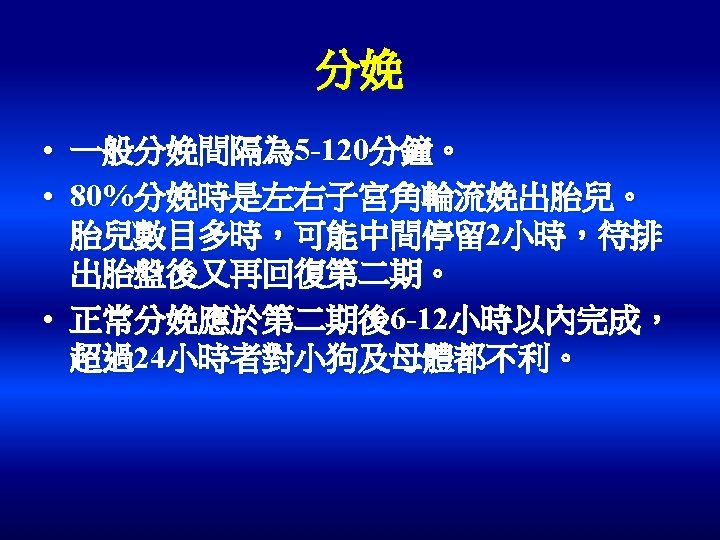 分娩

• 一般分娩間隔為5-120分鐘。

• 80%分娩時是左右子宮角輪流娩出胎兒。胎兒數目多時，可能中間停留2小時，待排出胎盤後又再回復第二期。

• 正常分娩應於第二期後6-12小時以內完成，超過24小時者對小狗及母體都不利。